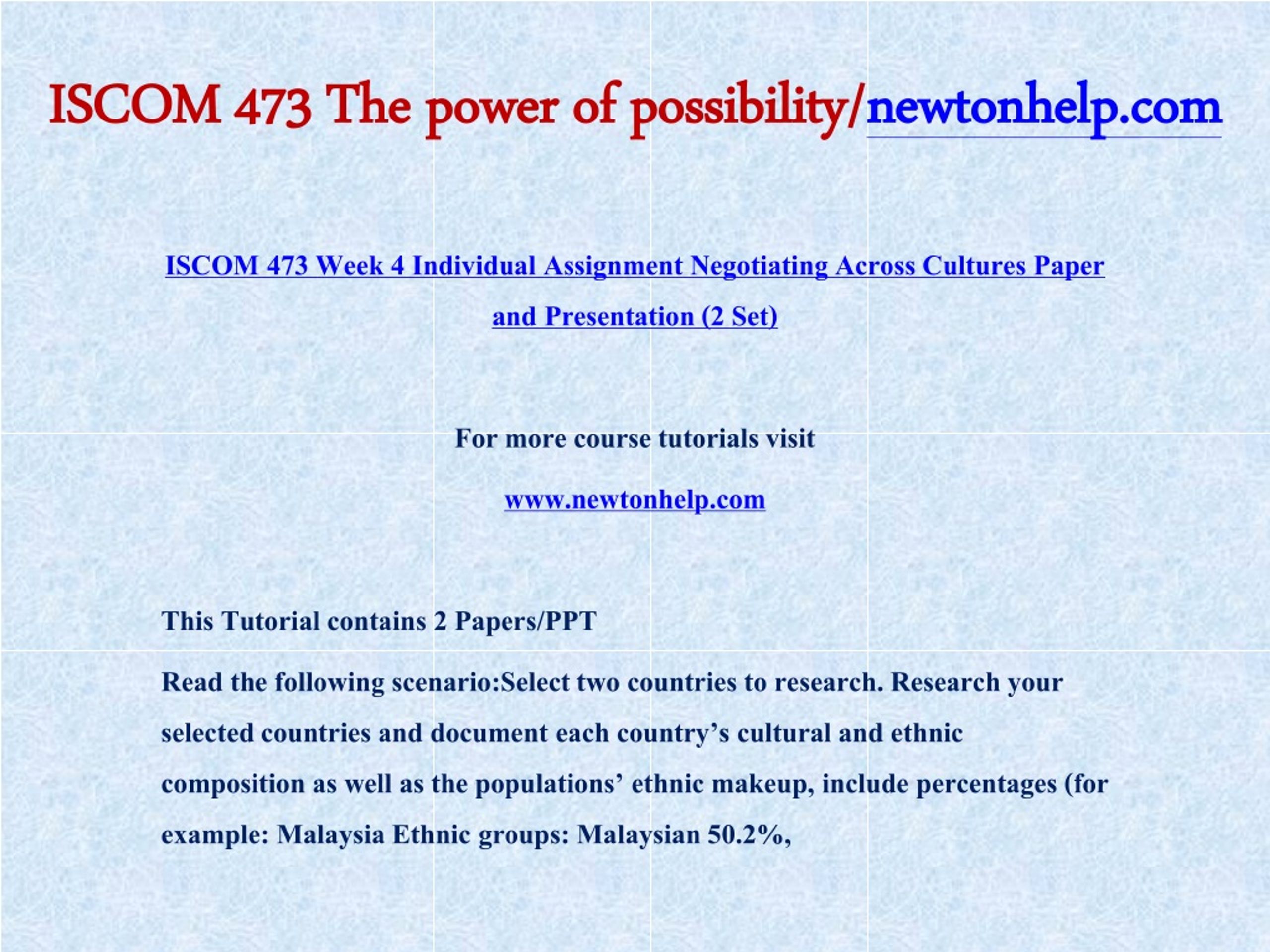 ISCOM 473 The power of possibility/newtonhelp.com

ISCOM 473 Week 4 Individual Assignment Negotiating Across Cultures Paper and Presentation (2 Set)

For more course tutorials visit

www.newtonhelp.com

This Tutorial contains 2 Papers/PPT

Read the following scenario:Select two countries to research. Research your selected countries and document each country’s cultural and ethnic composition as well as the populations’ ethnic makeup, include percentages (for example: Malaysia Ethnic groups: Malaysian 50.2%,